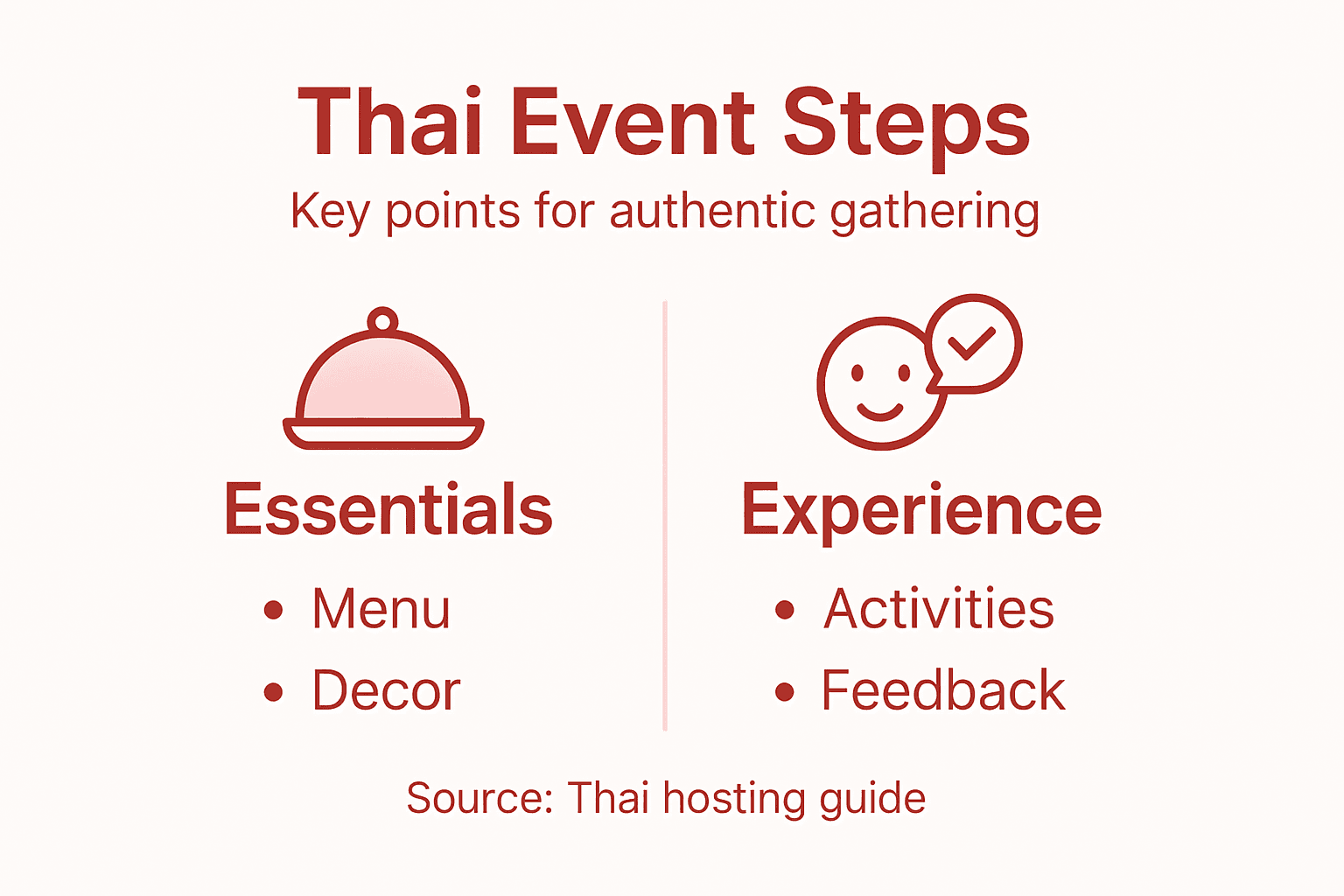 Thai Event Steps

Key points for authentic gathering

Essentials

• Menu
• Decor

Experience

• Activities
• Feedback

Source: Thai hosting guide